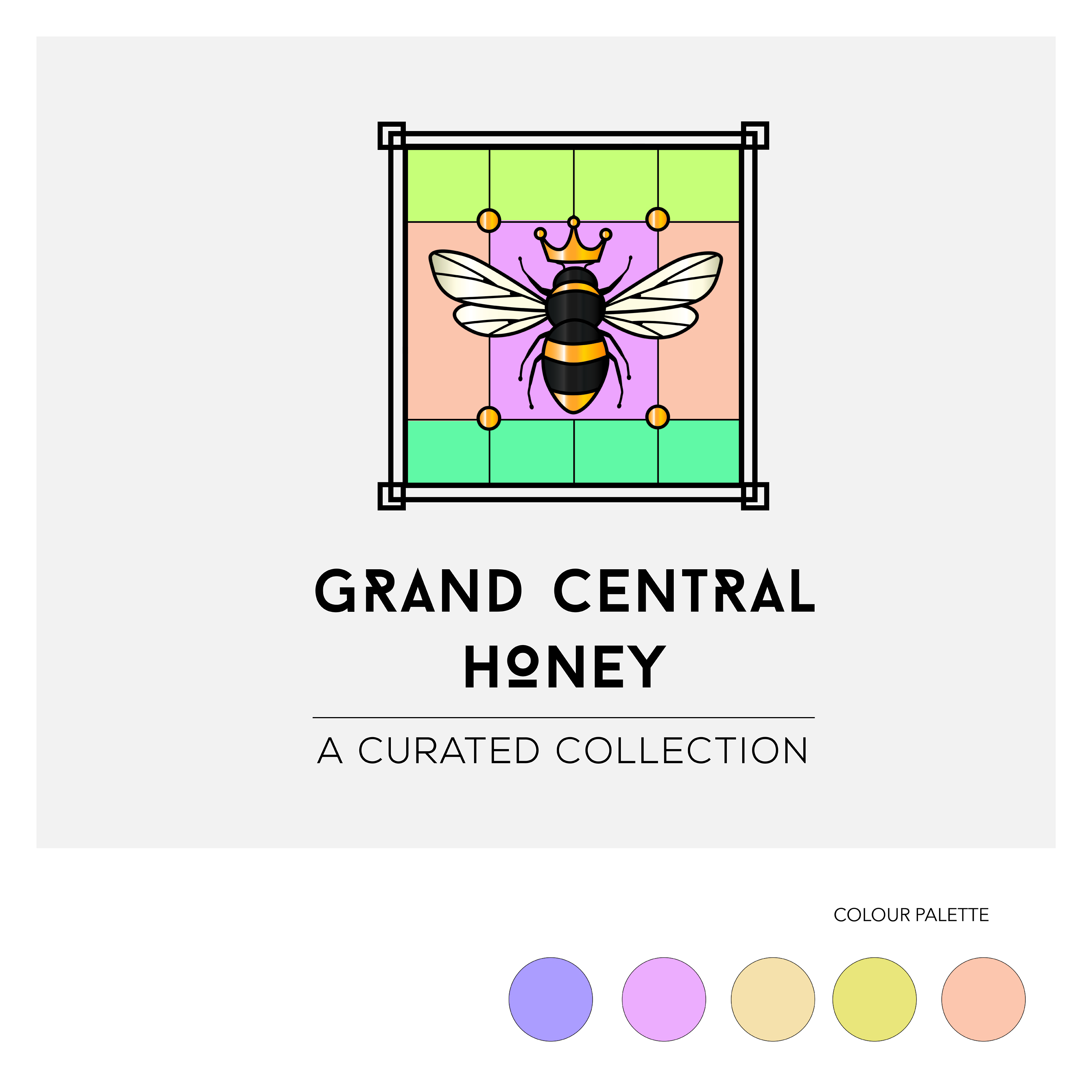 GRAND CENTRAL HONEY

A CURATED COLLECTION

COLOUR PALETTE